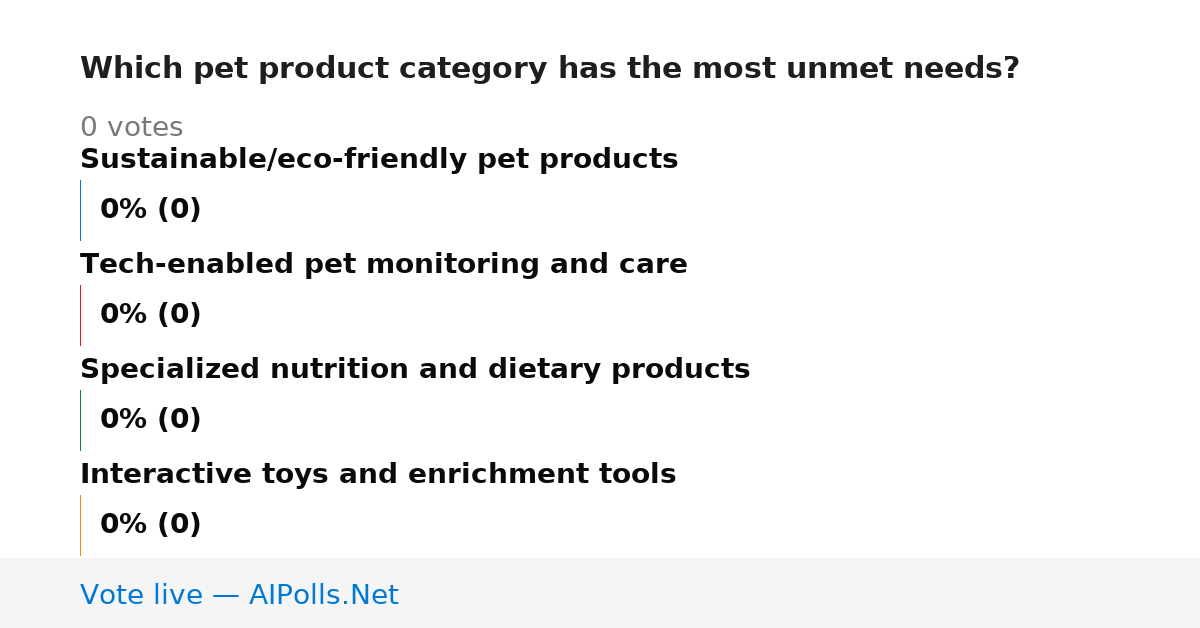 Which pet product category has the most unmet needs?

0 votes

Sustainable/eco-friendly pet products

0% (0)

Tech-enabled pet monitoring and care

0% (0)

Specialized nutrition and dietary products

0% (0)

Interactive toys and enrichment tools

0% (0)

Vote live — AIPolls.Net